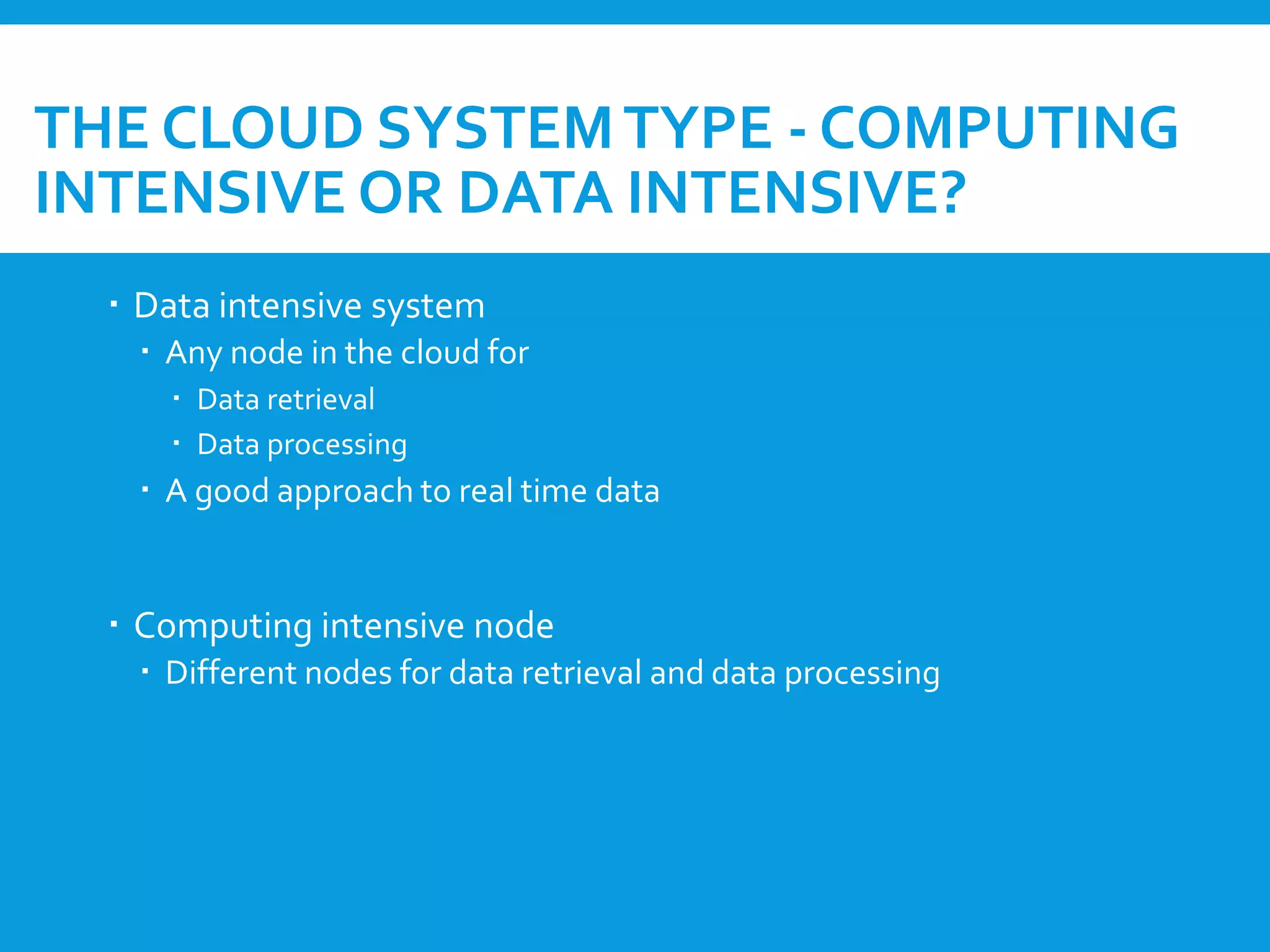 THE CLOUD SYSTEM TYPE - COMPUTING INTENSIVE OR DATA INTENSIVE?

▪ Data intensive system
▪ Any node in the cloud for
▪ Data retrieval
▪ Data processing
▪ A good approach to real time data

▪ Computing intensive node
▪ Different nodes for data retrieval and data processing